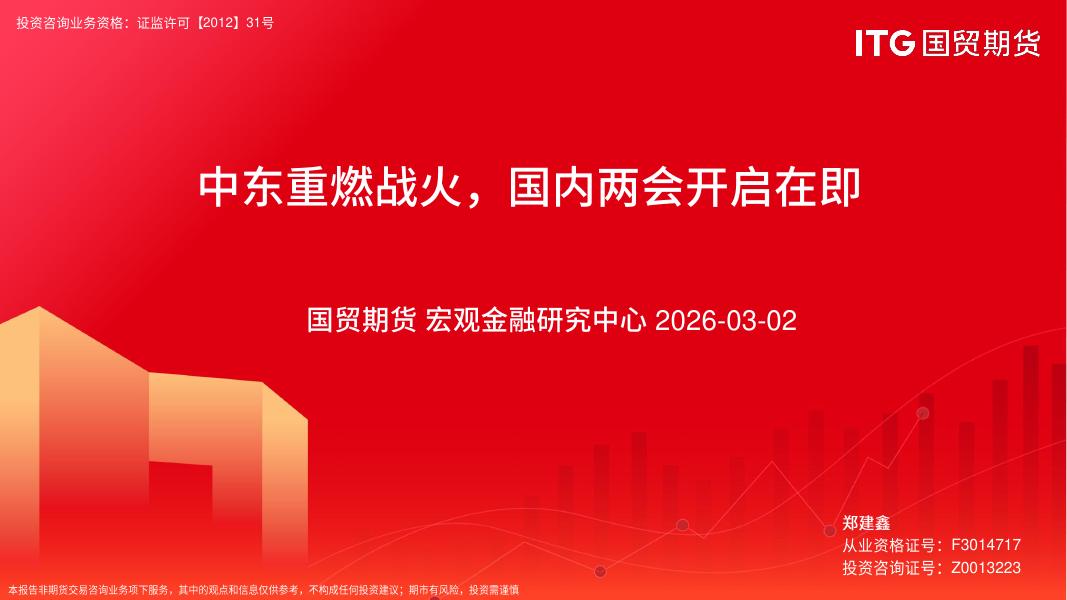 投资咨询业务资格：证监许可【2012】31号

ITG 国贸期货

中东重燃战火，国内两会开启在即

国贸期货 宏观金融研究中心 2026-03-02

郑建鑫
从业资格证号：F3014717
投资咨询证号：Z0013223

本报告非期货交易咨询业务项下服务，其中的观点和信息仅供参考，不构成任何投资建议；期市有风险，投资需谨慎